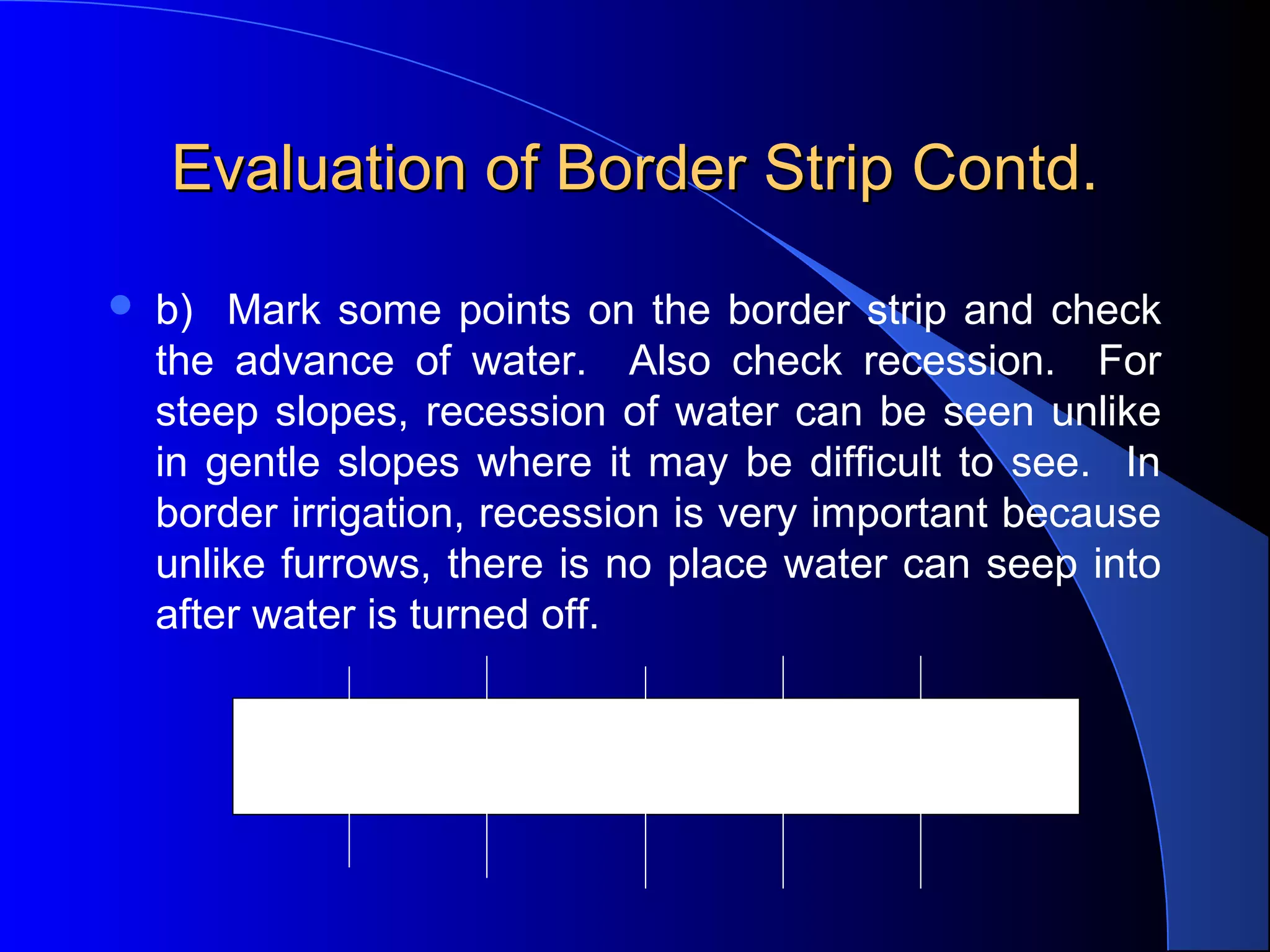 Evaluation of Border Strip Contd.

b) Mark some points on the border strip and check the advance of water. Also check recession. For steep slopes, recession of water can be seen unlike in gentle slopes where it may be difficult to see. In border irrigation, recession is very important because unlike furrows, there is no place water can seep into after water is turned off.